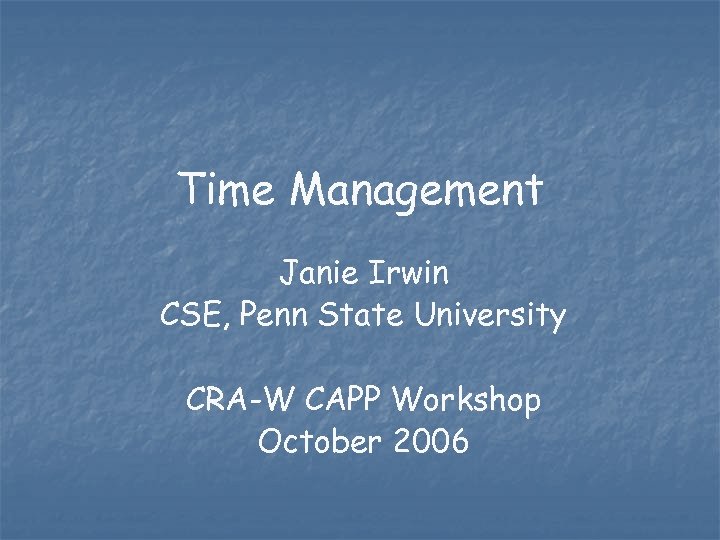 Time Management

Janie Irwin
CSE, Penn State University

CRA-W CAPP Workshop
October 2006